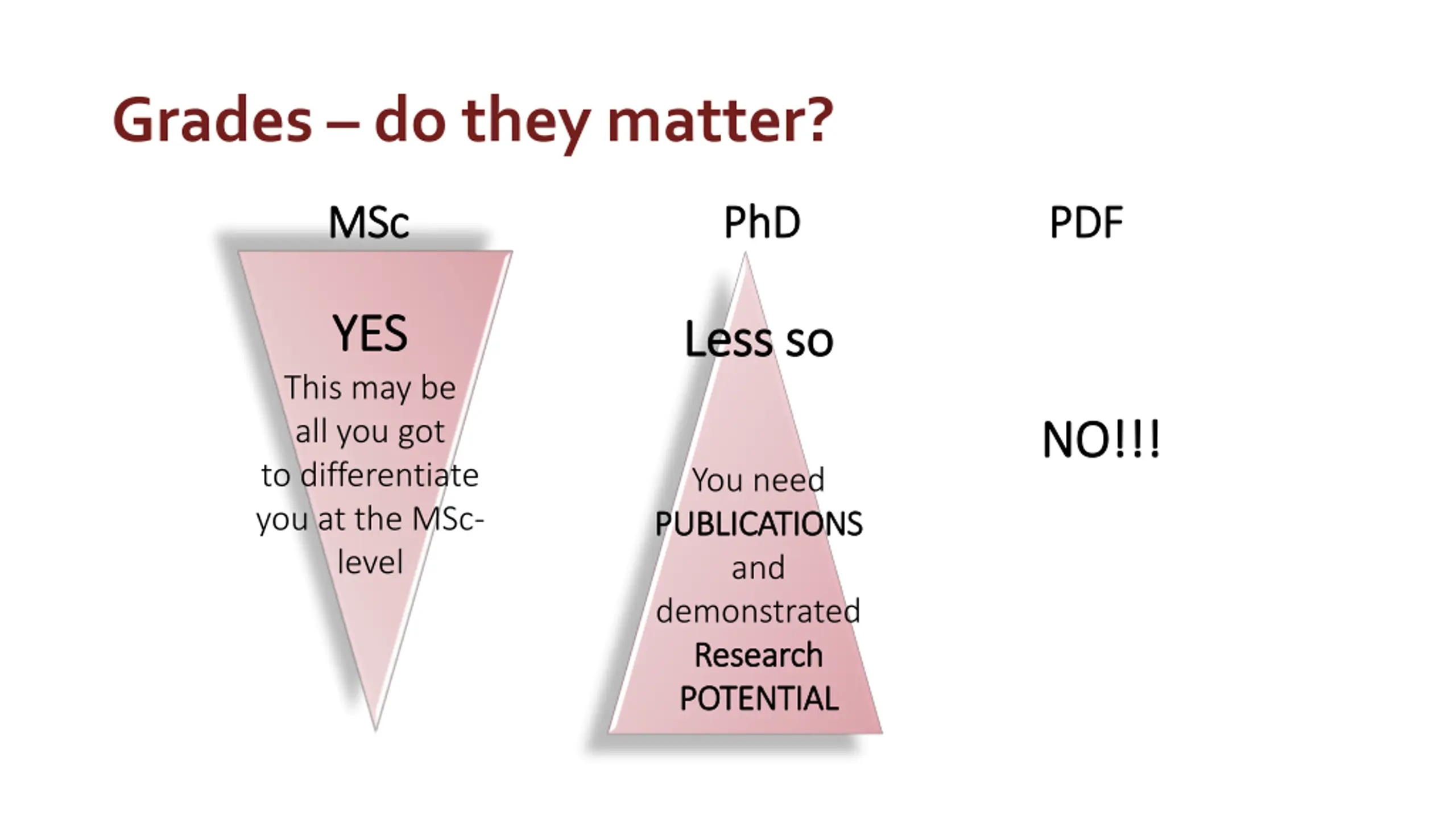 Grades – do they matter?

MSc

YES

This may be all you got to differentiate you at the MSc-level

PhD

Less so

You need PUBLICATIONS and demonstrated Research POTENTIAL

PDF

NO!!!